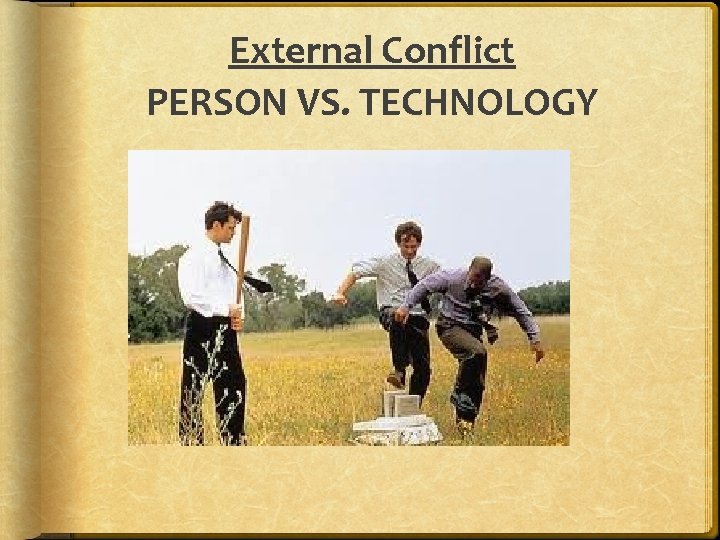 External Conflict
PERSON VS. TECHNOLOGY